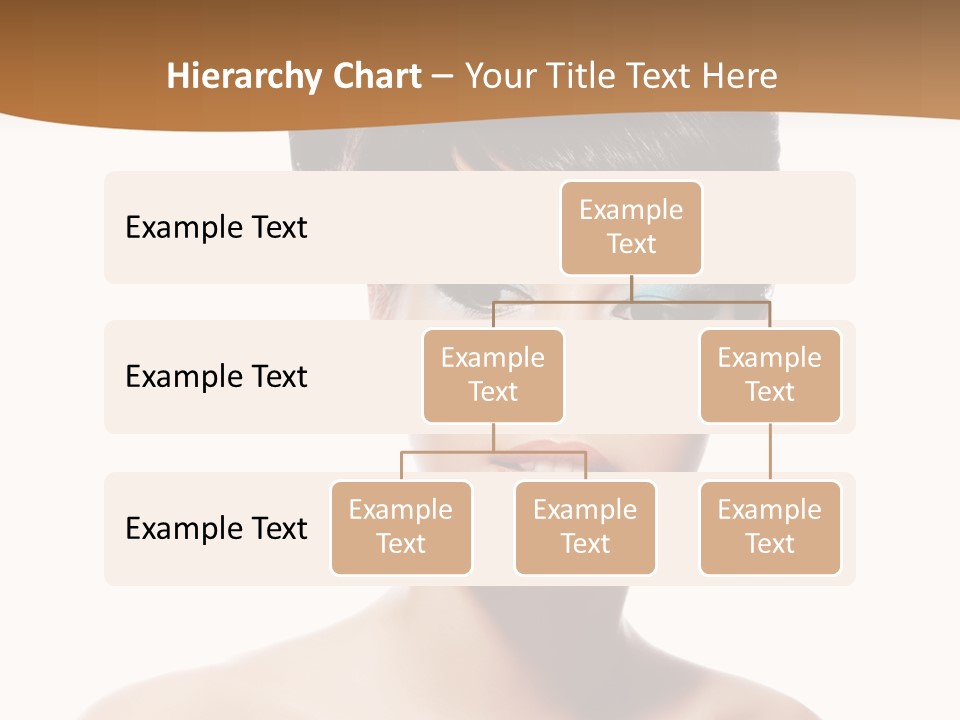 Hierarchy Chart – Your Title Text Here

Example Text

Example Text

Example Text

Example Text

Example Text

Example Text

Example Text

Example Text

Example Text